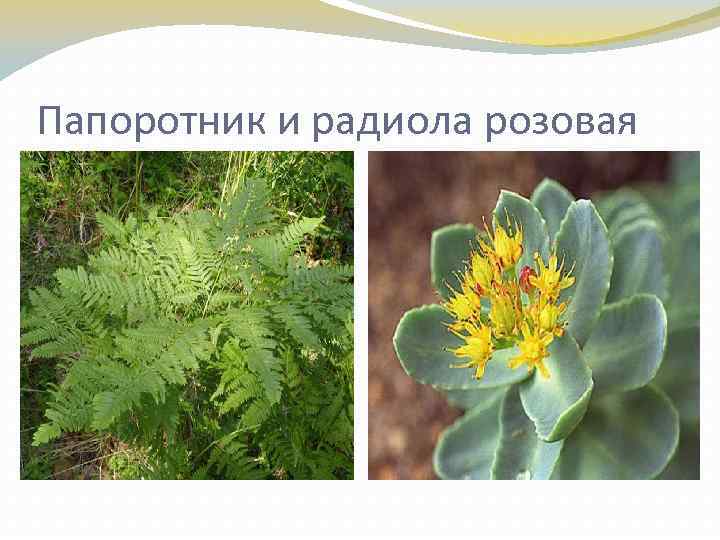 Папоротник и радиола розовая